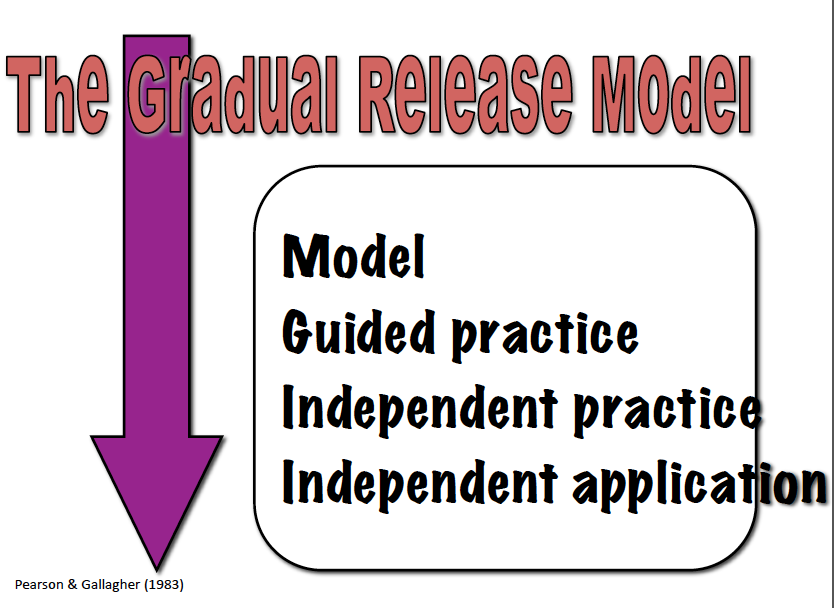 The Gradual Release Model

Model
Guided practice
Independent practice
Independent application

Pearson & Gallagher (1983)